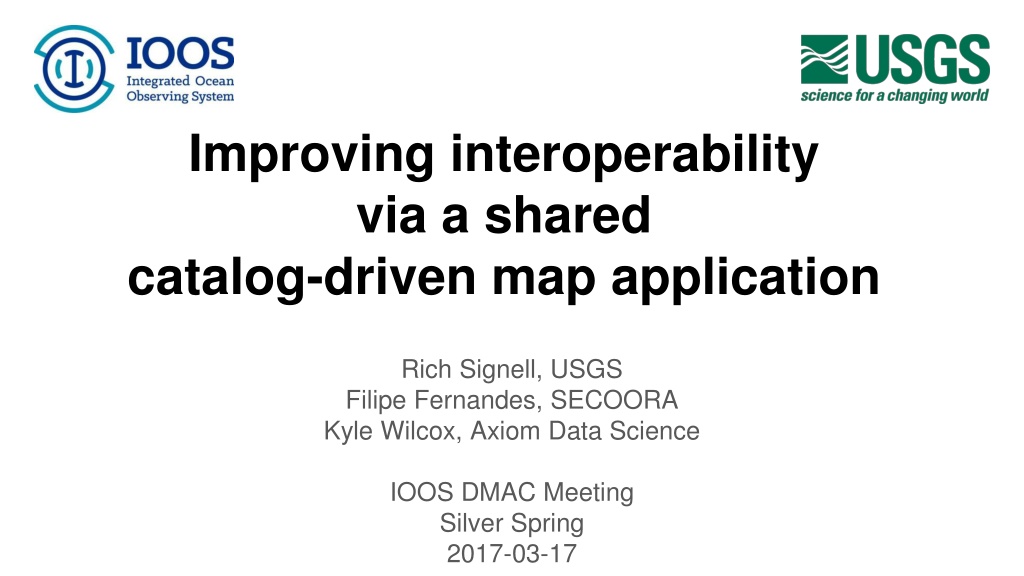 IOOS
Integrated Ocean
Observing System

USGS
science for a changing world

Improving interoperability via a shared catalog-driven map application

Rich Signell, USGS
Filipe Fernandes, SECOORA
Kyle Wilcox, Axiom Data Science

IOOS DMAC Meeting
Silver Spring
2017-03-17